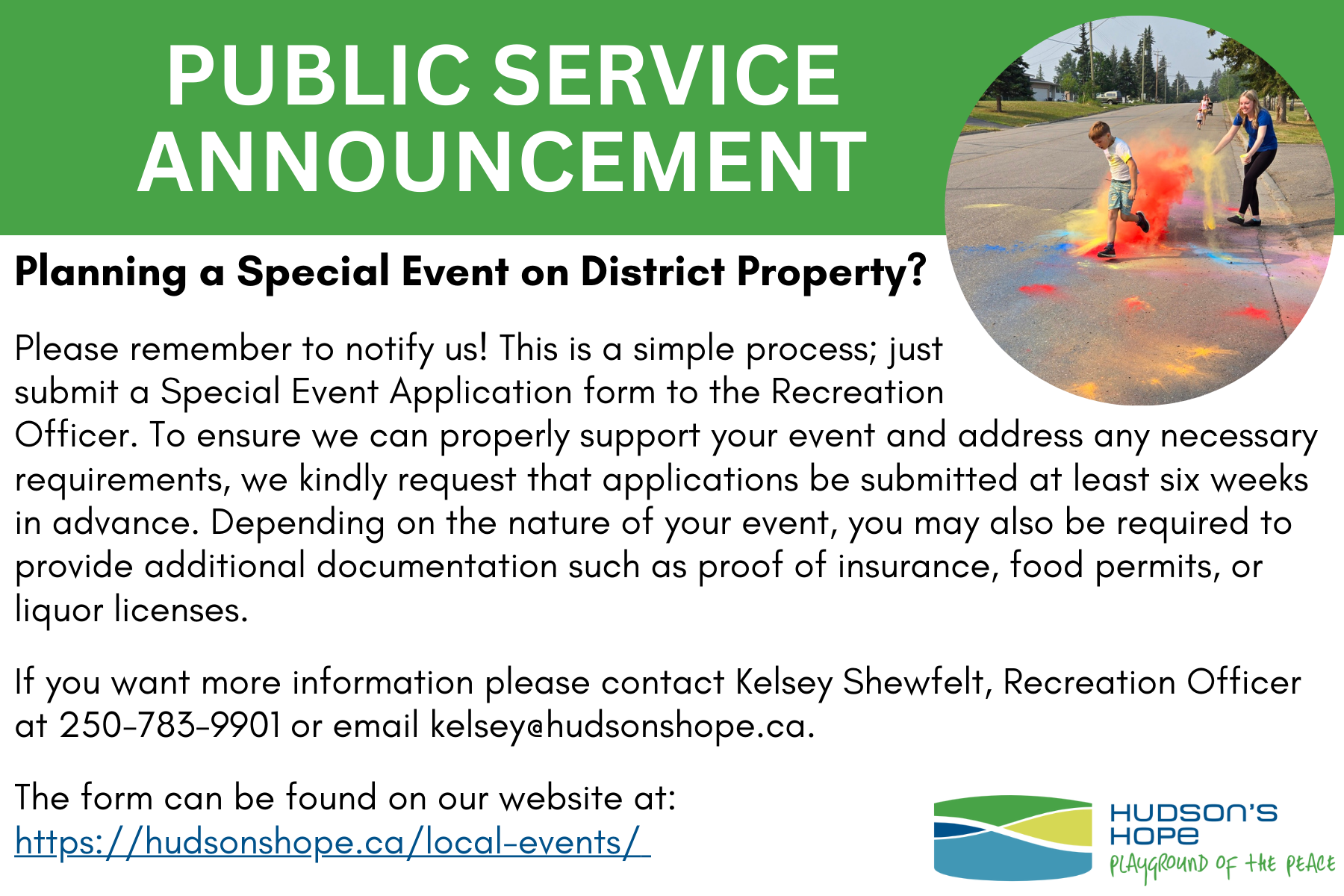 PUBLIC SERVICE ANNOUNCEMENT

Planning a Special Event on District Property?

Please remember to notify us! This is a simple process; just submit a Special Event Application form to the Recreation Officer. To ensure we can properly support your event and address any necessary requirements, we kindly request that applications be submitted at least six weeks in advance. Depending on the nature of your event, you may also be required to provide additional documentation such as proof of insurance, food permits, or liquor licenses.

If you want more information please contact Kelsey Shewfelt, Recreation Officer at 250-783-9901 or email kelsey@hudsonshope.ca.

The form can be found on our website at: https://hudsonshope.ca/local-events/

HUDSON'S HOPE
PLAYGROUND OF THE PEACE